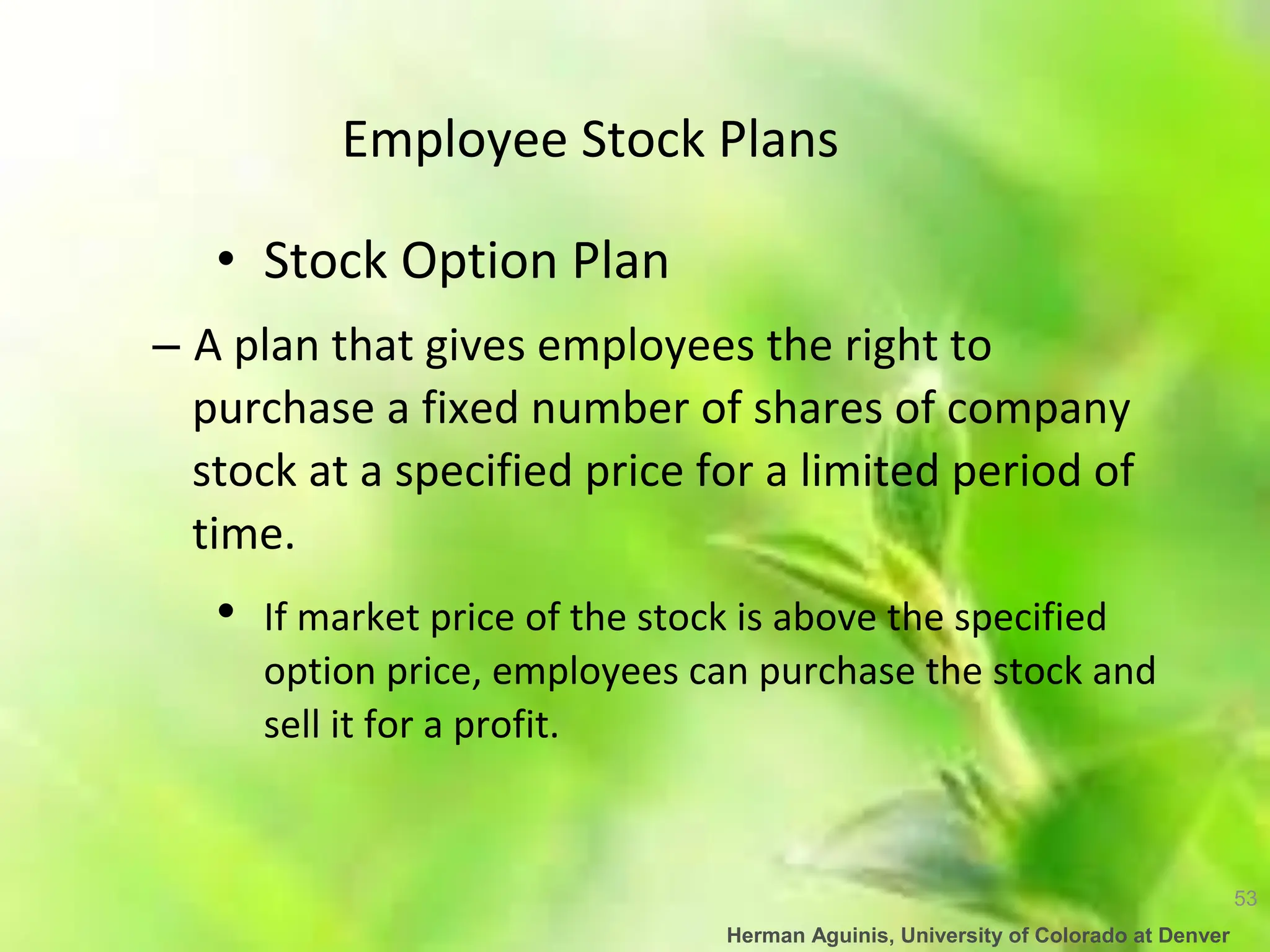 Employee Stock Plans

• Stock Option Plan

– A plan that gives employees the right to purchase a fixed number of shares of company stock at a specified price for a limited period of time.

• If market price of the stock is above the specified option price, employees can purchase the stock and sell it for a profit.

53

Herman Aguinis, University of Colorado at Denver